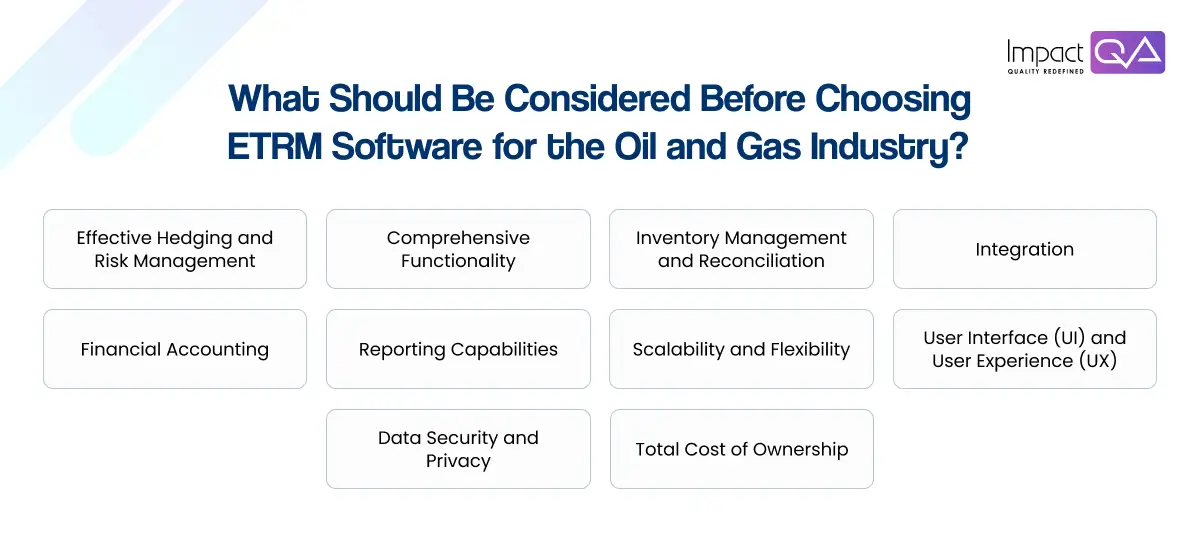 Impact QA
QUALITY REDEFINED

What Should Be Considered Before Choosing ETRM Software for the Oil and Gas Industry?

Effective Hedging and Risk Management

Comprehensive Functionality

Inventory Management and Reconciliation

Integration

Financial Accounting

Reporting Capabilities

Scalability and Flexibility

User Interface (UI) and User Experience (UX)

Data Security and Privacy

Total Cost of Ownership